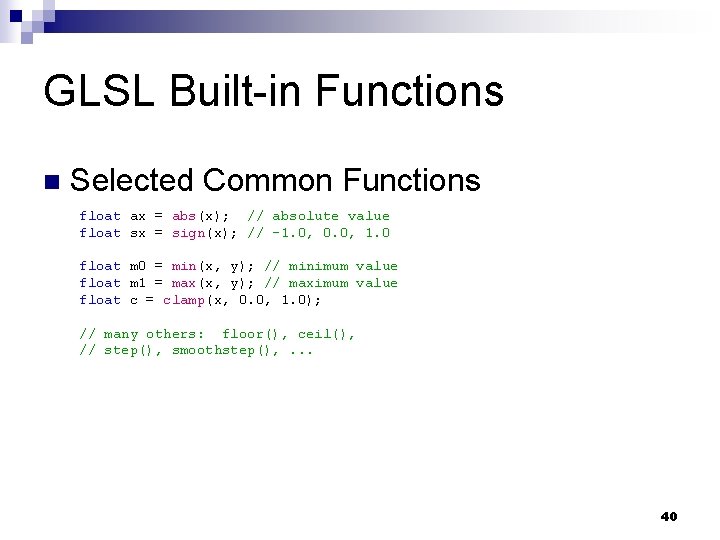 GLSL Built-in Functions

Selected Common Functions

float ax = abs(x);  // absolute value
float sx = sign(x); // -1.0, 0.0, 1.0

float m0 = min(x, y); // minimum value
float m1 = max(x, y); // maximum value
float c = clamp(x, 0.0, 1.0);

// many others:  floor(), ceil(),
// step(), smoothstep(), ...

40